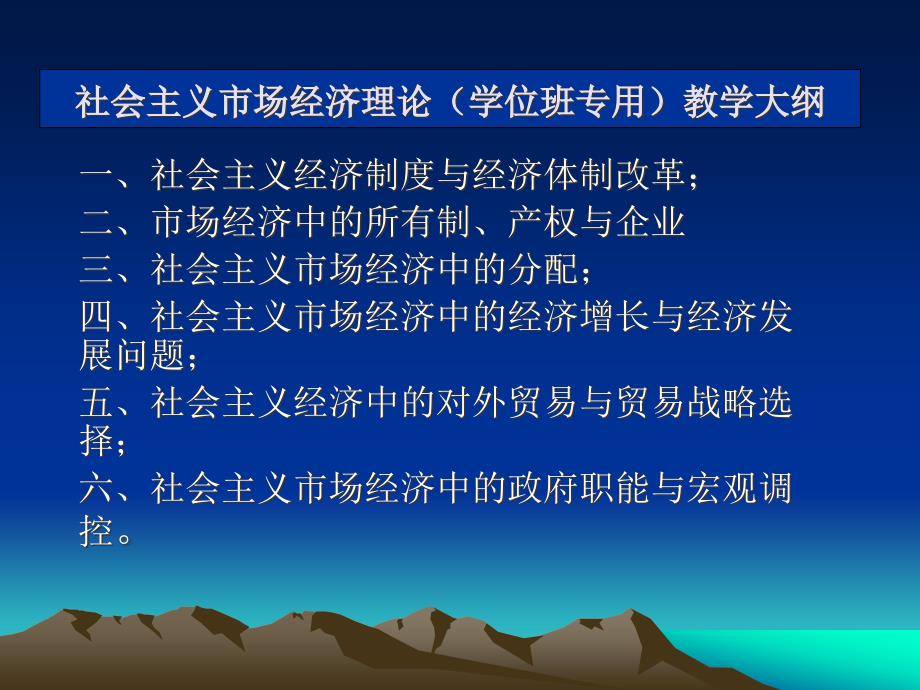 社会主义市场经济理论（学位班专用）教学大纲

一、社会主义经济制度与经济体制改革；
二、市场经济中的所有制、产权与企业
三、社会主义市场经济中的分配；
四、社会主义市场经济中的经济增长与经济发展问题；
五、社会主义经济中的对外贸易与贸易战略选择；
六、社会主义市场经济中的政府职能与宏观调控。